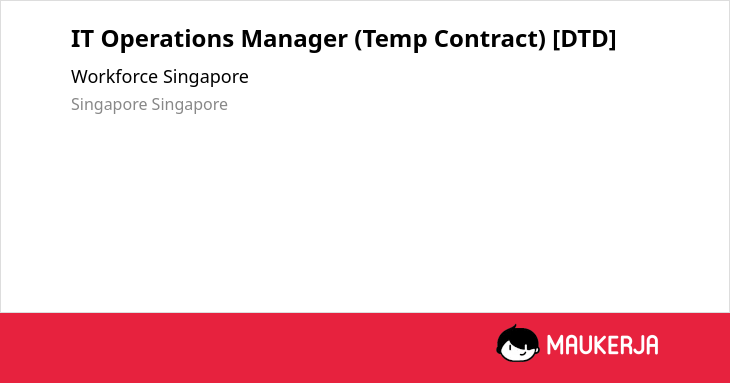 IT Operations Manager (Temp Contract) [DTD]

Workforce Singapore

Singapore Singapore

MAUKERJA